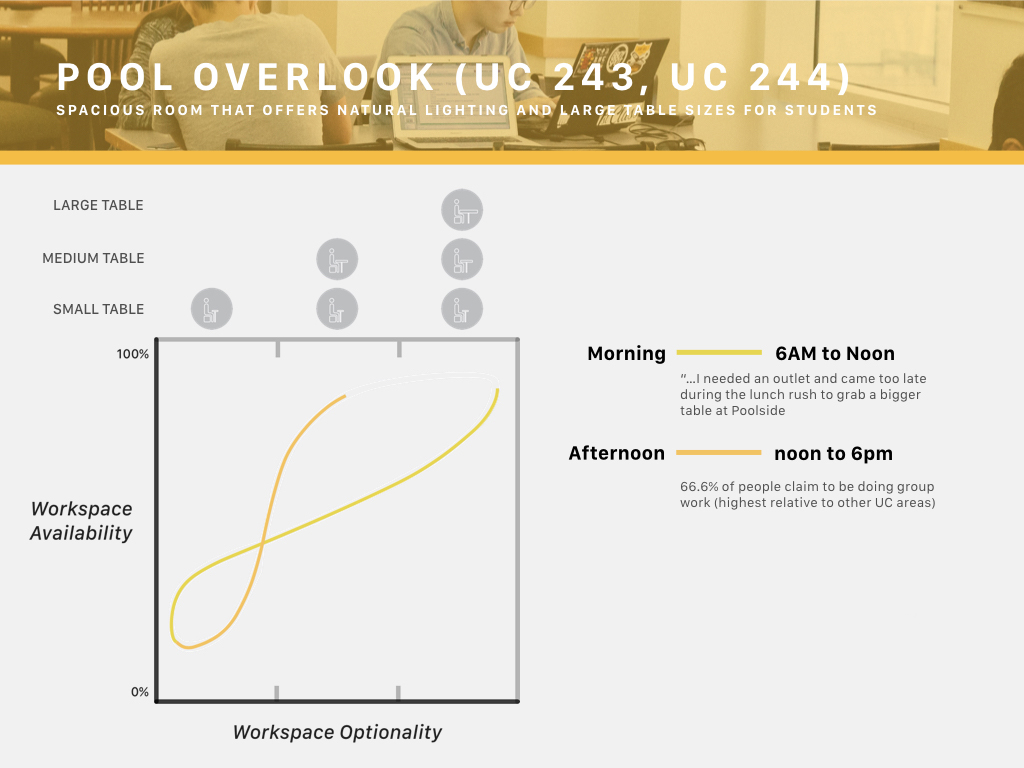 POOL OVERLOOK (UC 243, UC 244)

SPACIOUS ROOM THAT OFFERS NATURAL LIGHTING AND LARGE TABLE SIZES FOR STUDENTS

LARGE TABLE

MEDIUM TABLE

SMALL TABLE

100%

0%

Workspace Availability

Workspace Optionality

Morning 6AM to Noon

"...I needed an outlet and came too late during the lunch rush to grab a bigger table at Poolside

Afternoon noon to 6pm

66.6% of people claim to be doing group work (highest relative to other UC areas)